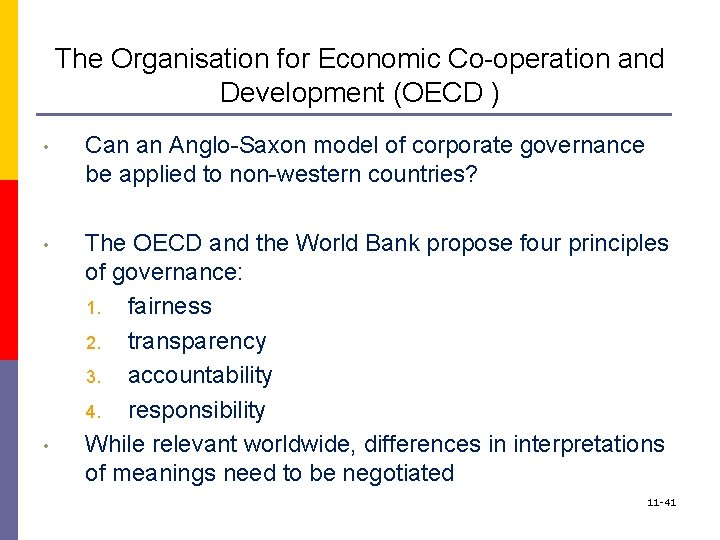 The Organisation for Economic Co-operation and Development (OECD )

• Can an Anglo-Saxon model of corporate governance be applied to non-western countries?

• The OECD and the World Bank propose four principles of governance:
1. fairness
2. transparency
3. accountability
4. responsibility
• While relevant worldwide, differences in interpretations of meanings need to be negotiated

11-41